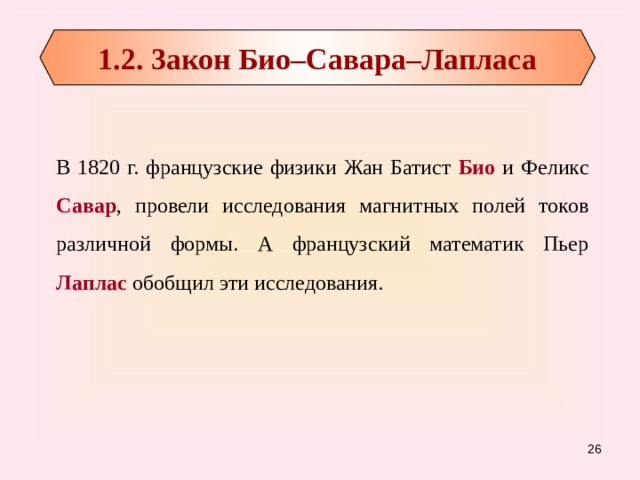 1.2. Закон Био–Савара–Лапласа

В 1820 г. французские физики Жан Батист Био и Феликс Савар, провели исследования магнитных полей токов различной формы. А французский математик Пьер Лаплас обобщил эти исследования.

26